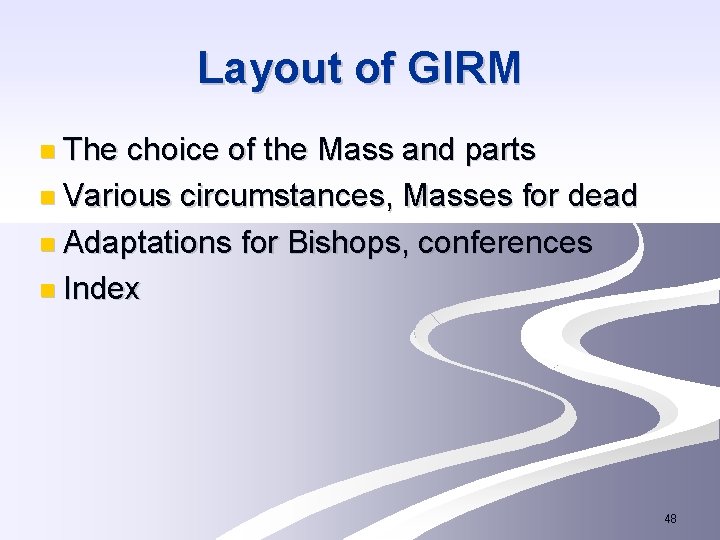 Layout of GIRM

- The choice of the Mass and parts
- Various circumstances, Masses for dead
- Adaptations for Bishops, conferences
- Index

48